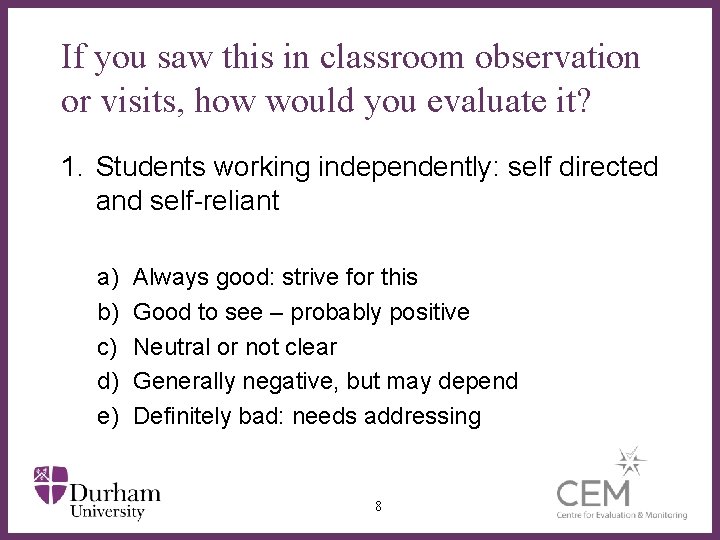 If you saw this in classroom observation or visits, how would you evaluate it?

1. Students working independently: self directed and self-reliant

a) Always good: strive for this
b) Good to see – probably positive
c) Neutral or not clear
d) Generally negative, but may depend
e) Definitely bad: needs addressing

Durham University

8

CEM
Centre for Evaluation & Monitoring